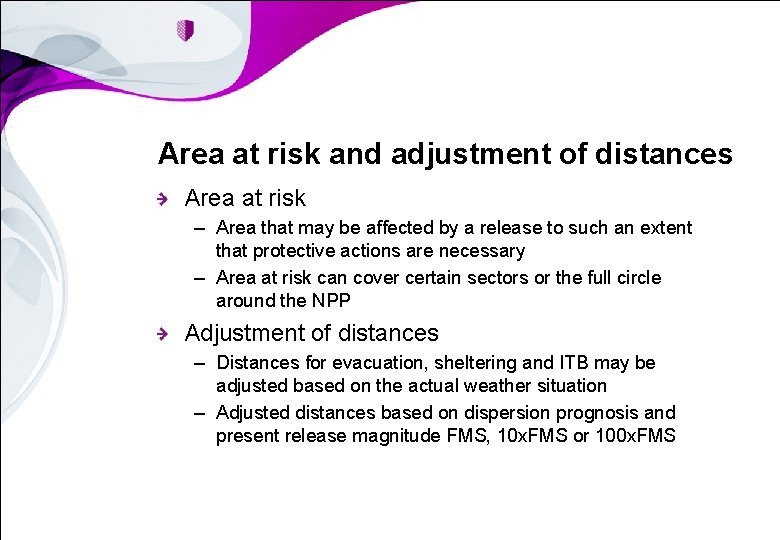 Area at risk and adjustment of distances

Area at risk

– Area that may be affected by a release to such an extent that protective actions are necessary

– Area at risk can cover certain sectors or the full circle around the NPP

Adjustment of distances

– Distances for evacuation, sheltering and ITB may be adjusted based on the actual weather situation

– Adjusted distances based on dispersion prognosis and present release magnitude FMS, 10xFMS or 100xFMS